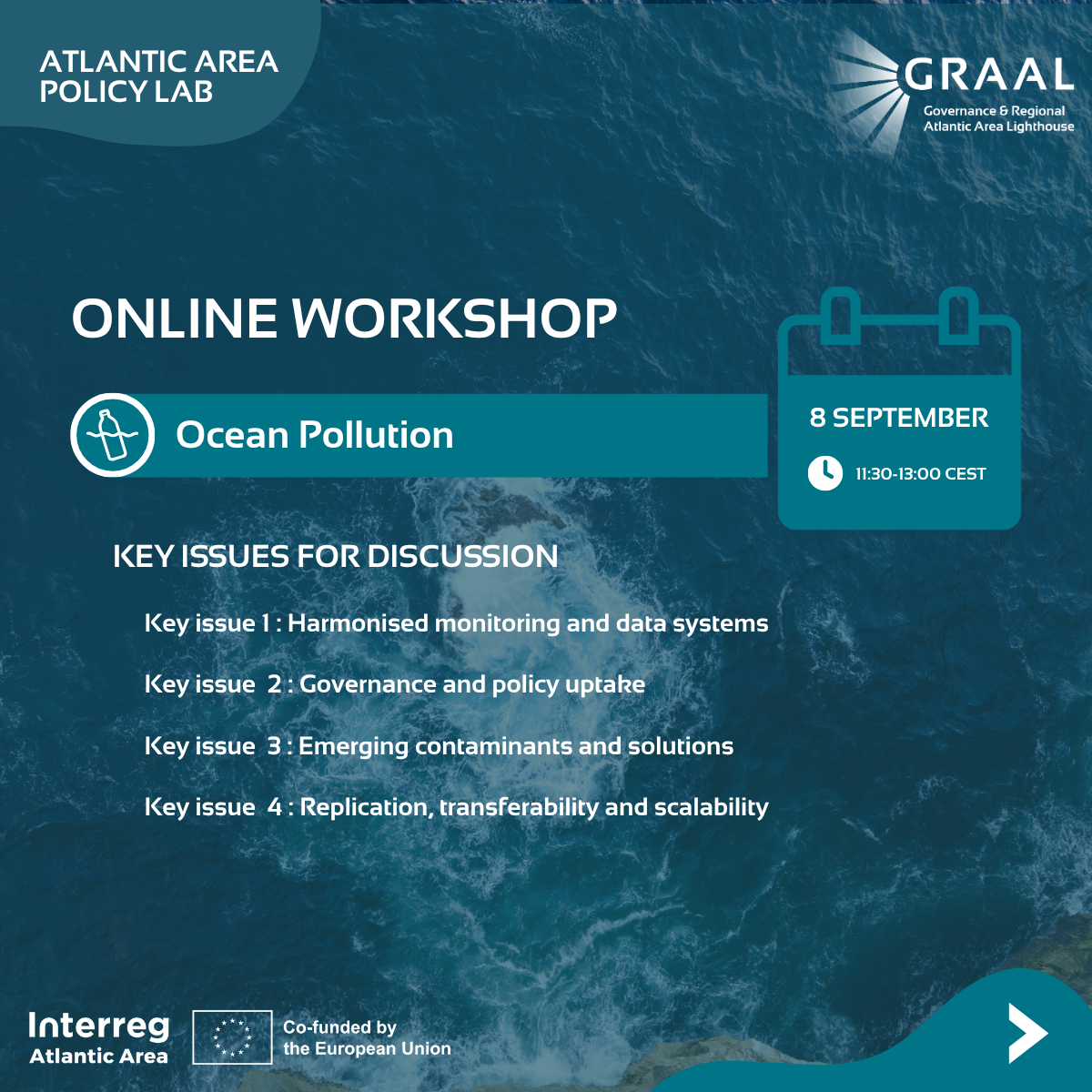 ATLANTIC AREA POLICY LAB

GRAAL
Governance & Regional Atlantic Area Lighthouse

ONLINE WORKSHOP

Ocean Pollution

8 SEPTEMBER

11:30-13:00 CEST

KEY ISSUES FOR DISCUSSION

Key issue 1 : Harmonised monitoring and data systems

Key issue 2 : Governance and policy uptake

Key issue 3 : Emerging contaminants and solutions

Key issue 4 : Replication, transferability and scalability

Interreg
Atlantic Area

Co-funded by the European Union